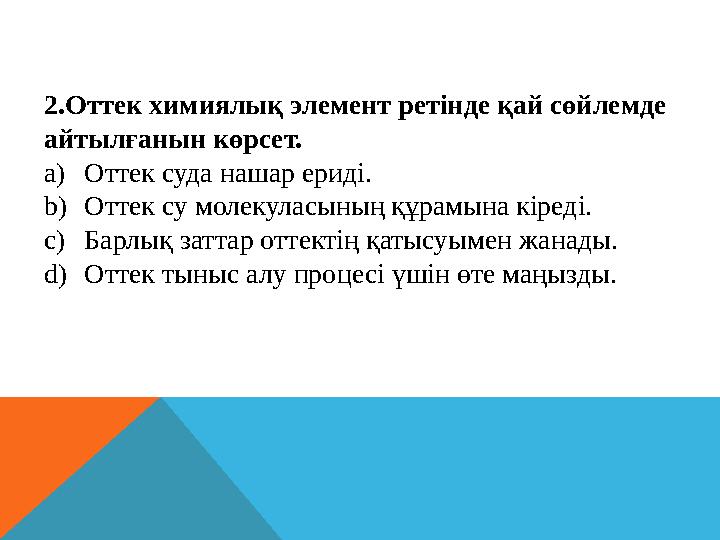 2.Оттек химиялық элемент ретінде қай сөйлемде айтылғанын көрсет.

a) Оттек суда нашар ериді.
b) Оттек су молекуласының құрамына кіреді.
c) Барлық заттар оттектің қатысуымен жанады.
d) Оттек тыныс алу процесі үшін өте маңызды.